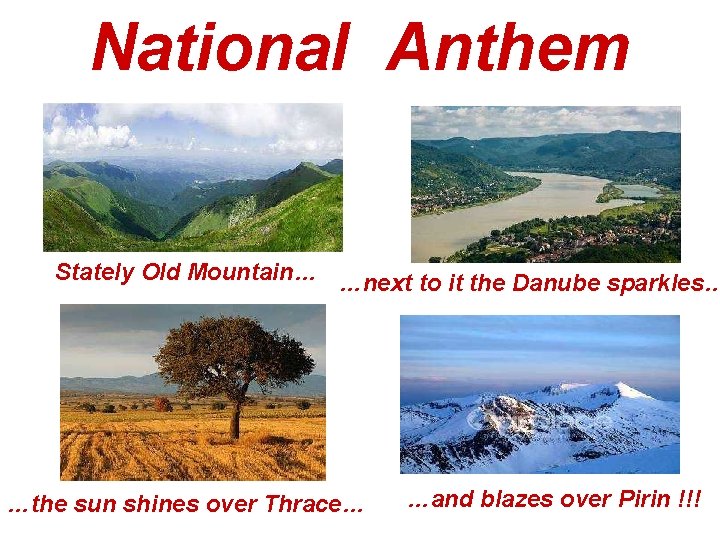 National Anthem

Stately Old Mountain...

...next to it the Danube sparkles..

...the sun shines over Thrace...

...and blazes over Pirin !!!